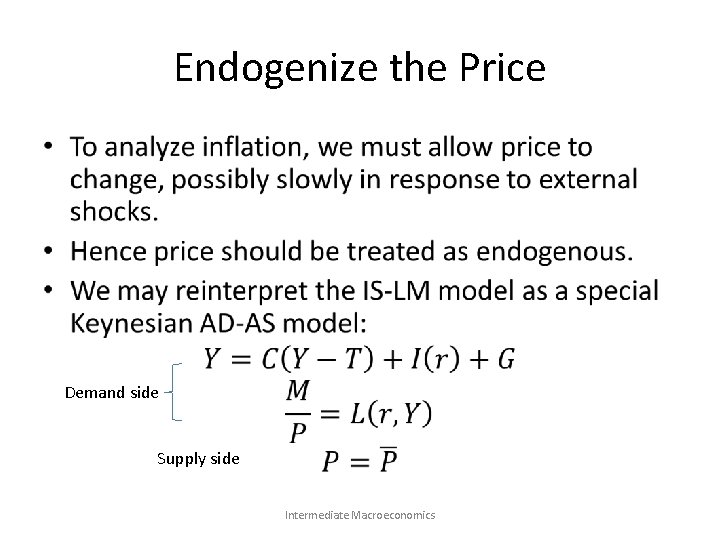 Endogenize the Price

• To analyze inflation, we must allow price to change, possibly slowly in response to external shocks.
• Hence price should be treated as endogenous.
• We may reinterpret the IS-LM model as a special Keynesian AD-AS model:

$Y = C(Y - T) + I(r) + G$

Demand side

$\frac{M}{P} = L(r, Y)$

Supply side

$P = \overline{P}$

Intermediate Macroeconomics